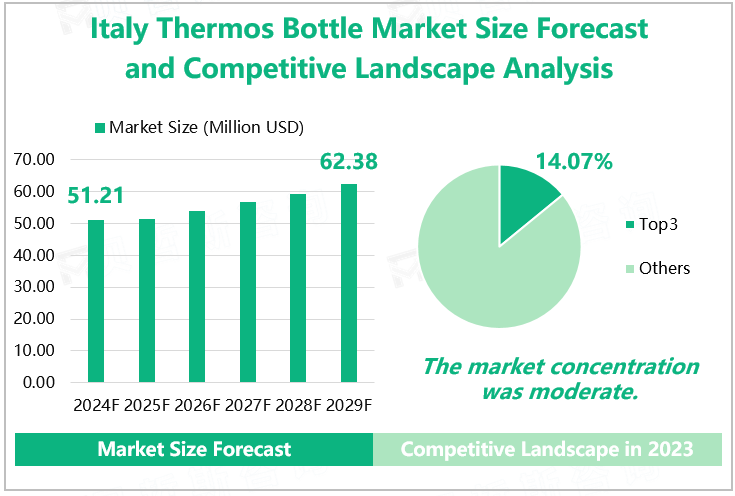 Italy Thermos Bottle Market Size Forecast and Competitive Landscape Analysis

Market Size (Million USD)

70.00
60.00
50.00
40.00
30.00
20.00
10.00
0.00

51.21
62.38

2024F 2025F 2026F 2027F 2028F 2029F

14.07%

Top3
Others

The market concentration was moderate.

Market Size Forecast

Competitive Landscape in 2023